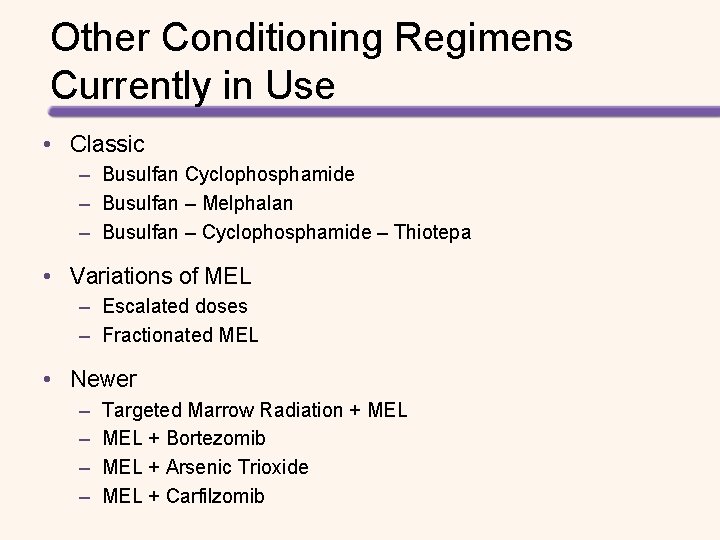 Other Conditioning Regimens Currently in Use

• Classic
– Busulfan Cyclophosphamide
– Busulfan – Melphalan
– Busulfan – Cyclophosphamide – Thiotepa

• Variations of MEL
– Escalated doses
– Fractionated MEL

• Newer
– Targeted Marrow Radiation + MEL
– MEL + Bortezomib
– MEL + Arsenic Trioxide
– MEL + Carfilzomib